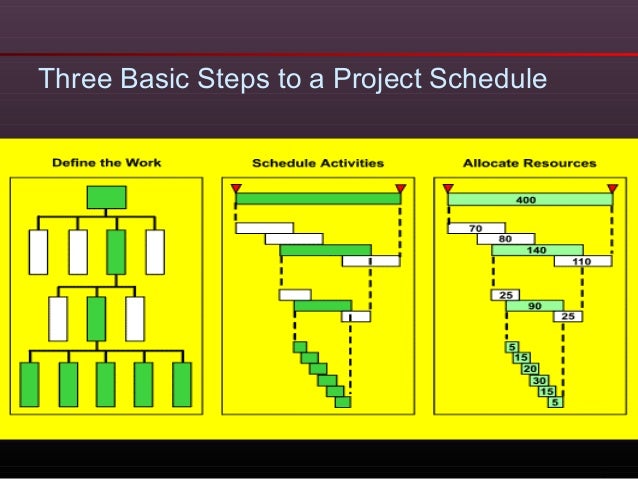 Three Basic Steps to a Project Schedule

Define the Work

Schedule Activities

Allocate Resources

400
70
80
140
110
25
90
25
5
15
20
30
15
5